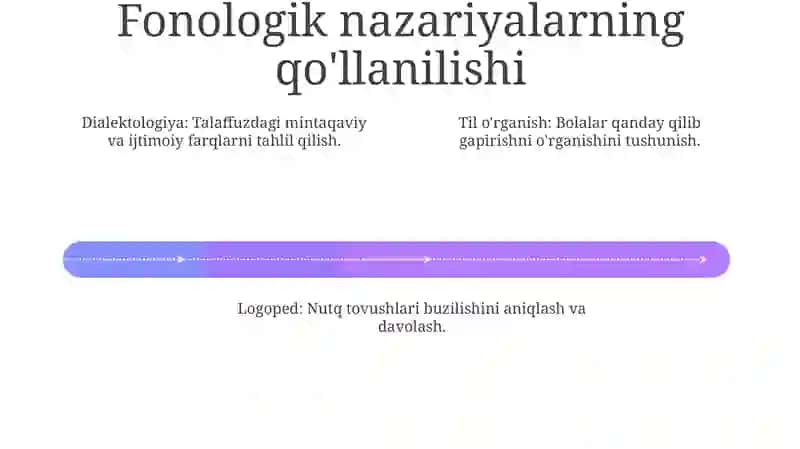 Fonologik nazariyalarning qo'llanilishi

Dialektologiya: Talaffuzdagi mintaqaviy va ijtimoiy farqlarni tahlil qilish.

Til o'rganish: Bolalar qanday qilib gapirishni o'rganishini tushunish.

Logoped: Nutq tovushlari buzilishini aniqlash va davolash.